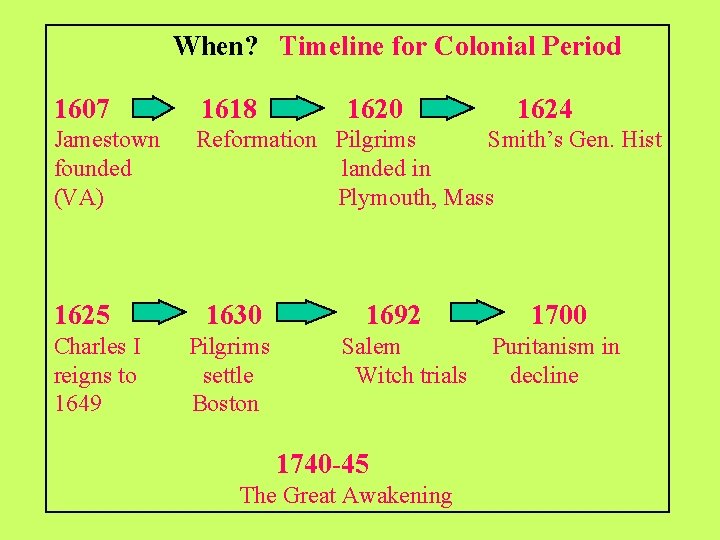 When? Timeline for Colonial Period

1607
Jamestown founded (VA)

1618
Reformation

1620
Pilgrims landed in Plymouth, Mass

1624
Smith's Gen. Hist

1625
Charles I reigns to 1649

1630
Pilgrims settle Boston

1692
Salem Witch trials

1700
Puritanism in decline

1740-45
The Great Awakening